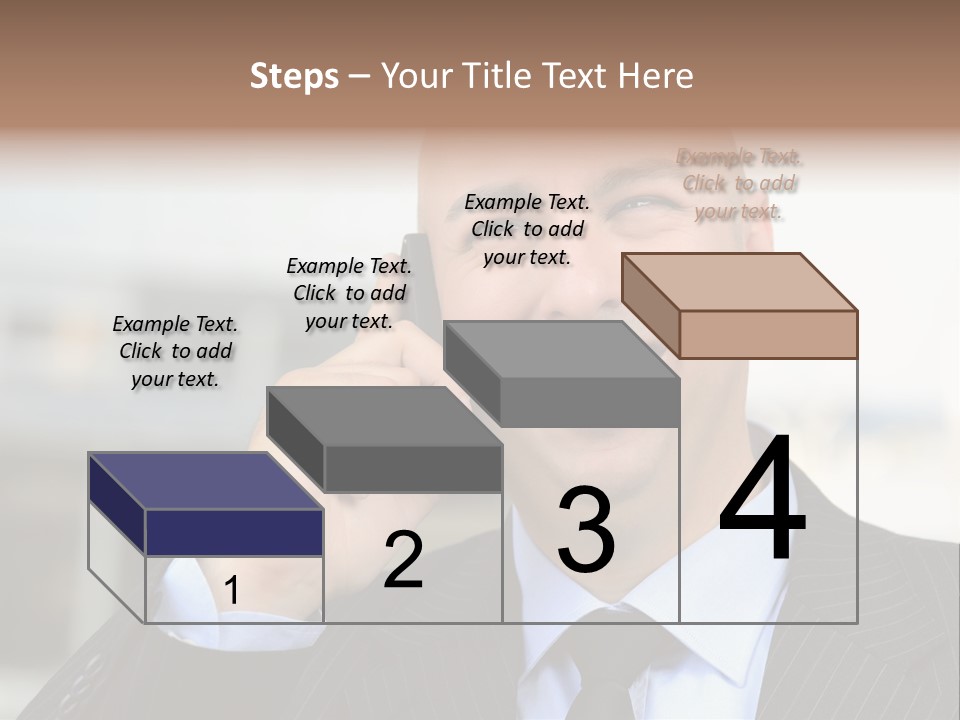 Steps – Your Title Text Here

Example Text. Click to add your text.

Example Text. Click to add your text.

Example Text. Click to add your text.

Example Text. Click to add your text.

1

2

3

4